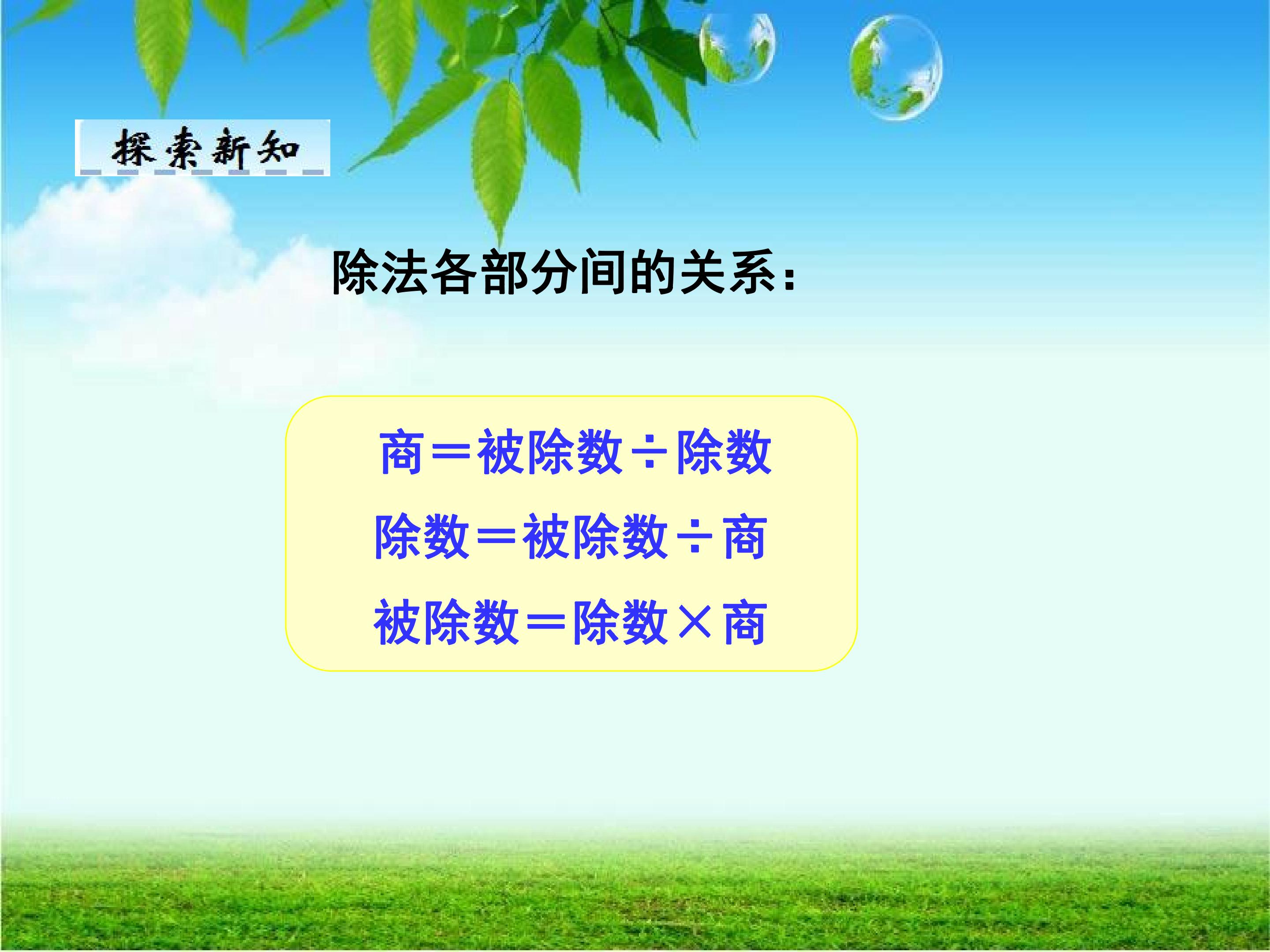 探索新知

除法各部分间的关系:

商=被除数÷除数
除数=被除数÷商
被除数=除数×商